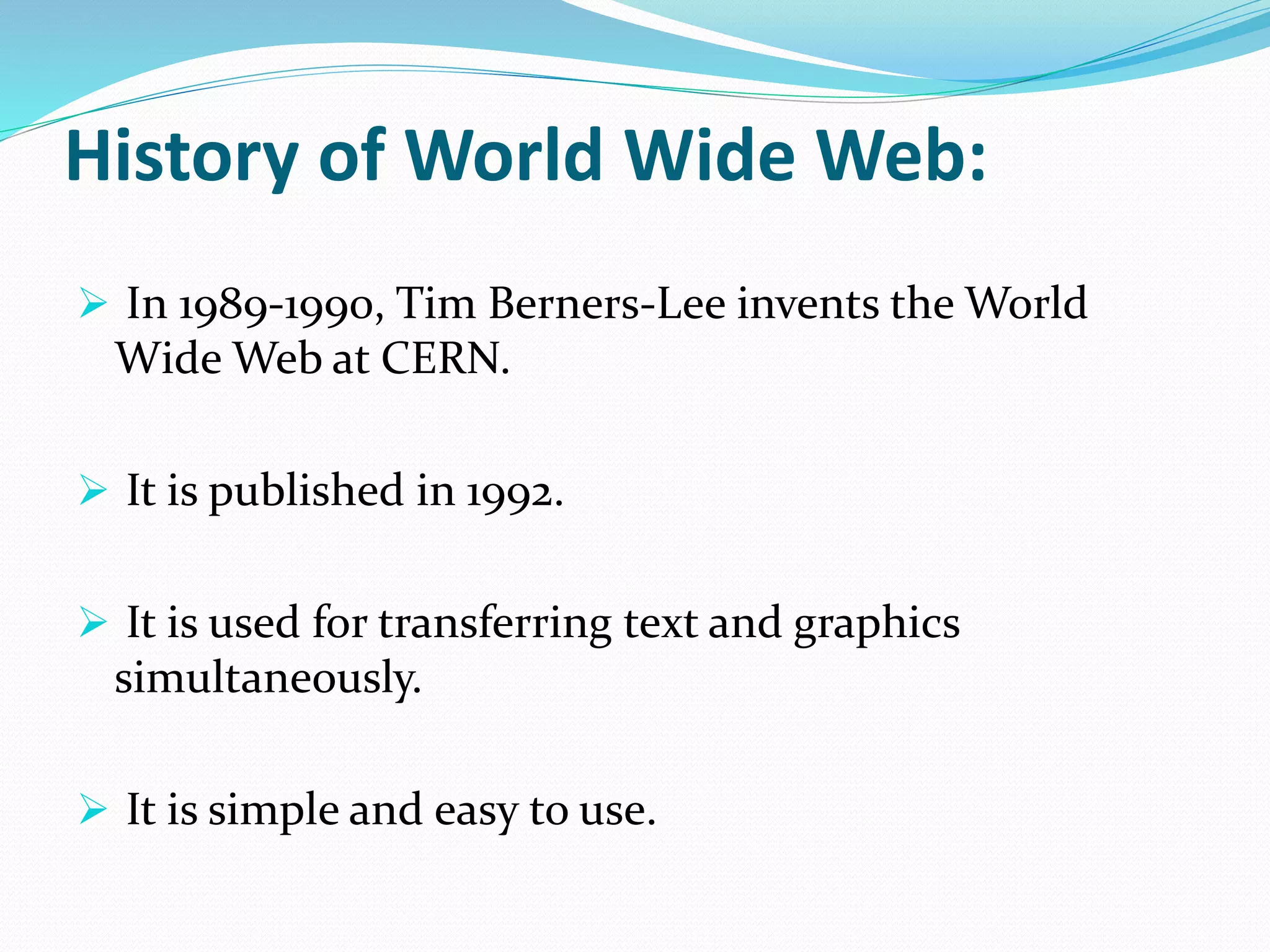 History of World Wide Web:

➢ In 1989-1990, Tim Berners-Lee invents the World Wide Web at CERN.

➢ It is published in 1992.

➢ It is used for transferring text and graphics simultaneously.

➢ It is simple and easy to use.